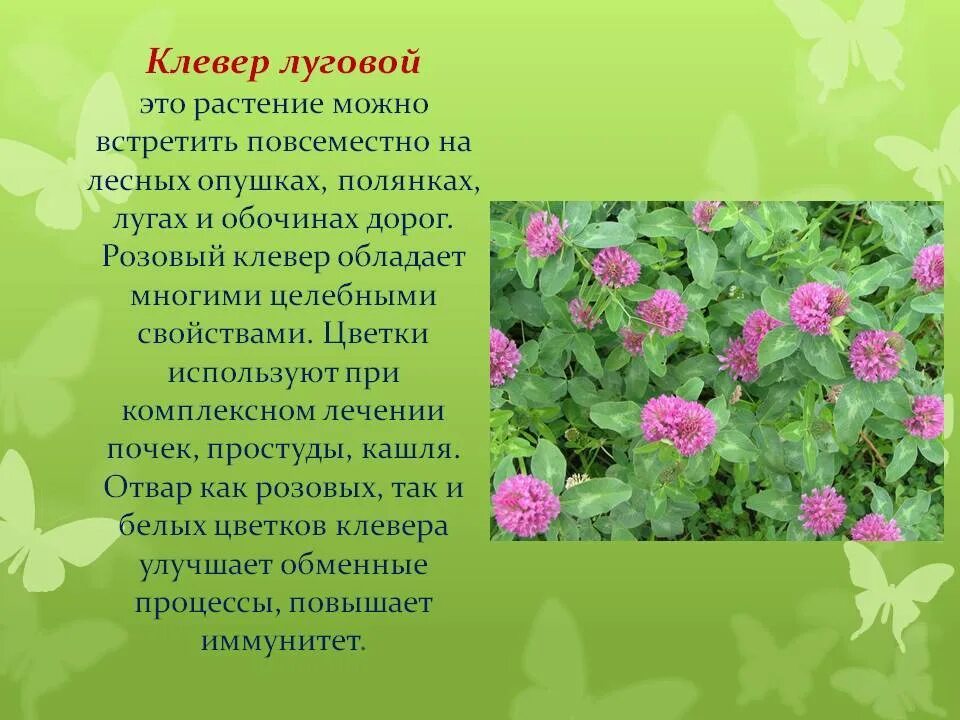 Клевер луговой
это растение можно встретить повсеместно на лесных опушках, полянках, лугах и обочинах дорог. Розовый клевер обладает многими целебными свойствами. Цветки используют при комплексном лечении почек, простуды, кашля. Отвар как розовых, так и белых цветков клевера улучшает обменные процессы, повышает иммунитет.